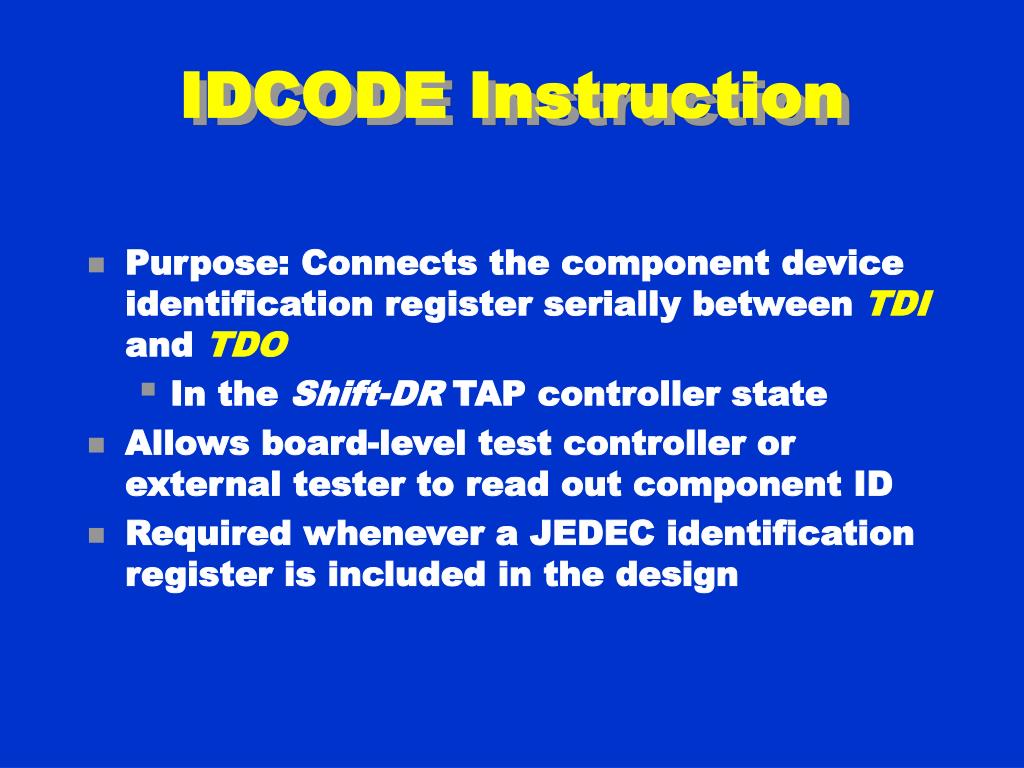 IDCODE Instruction

Purpose: Connects the component device identification register serially between TDI and TDO

In the Shift-DR TAP controller state

Allows board-level test controller or external tester to read out component ID

Required whenever a JEDEC identification register is included in the design